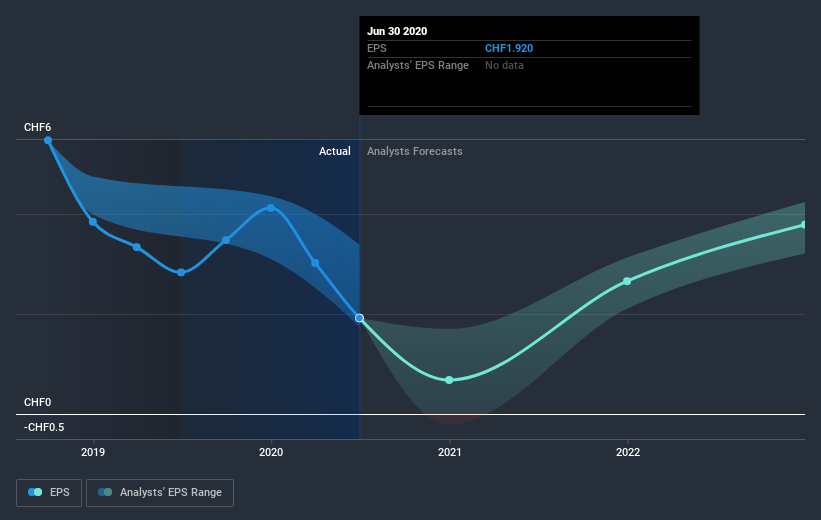 Jun 30 2020
EPS CHF1.920
Analysts' EPS Range No data

CHF6

Actual Analysts Forecasts

CHF0

-CHF0.5

2019 2020 2021 2022

EPS Analysts' EPS Range